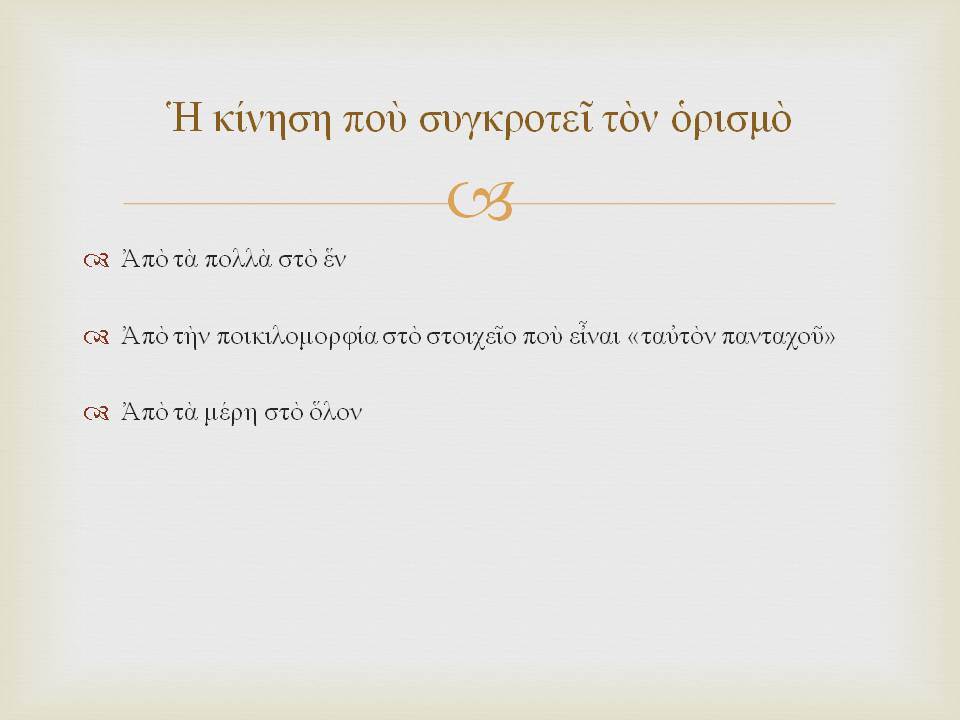 Ἡ κίνηση ποὺ συγκροτεῖ τὸν ὁρισμὸ

Ἀπὸ τὰ πολλὰ στὸ ἕν

Ἀπὸ τὴν ποικιλομορφία στὸ στοιχεῖο ποὺ εἶναι «ταὐτὸν πανταχοῦ»

Ἀπὸ τὰ μέρη στὸ ὅλον